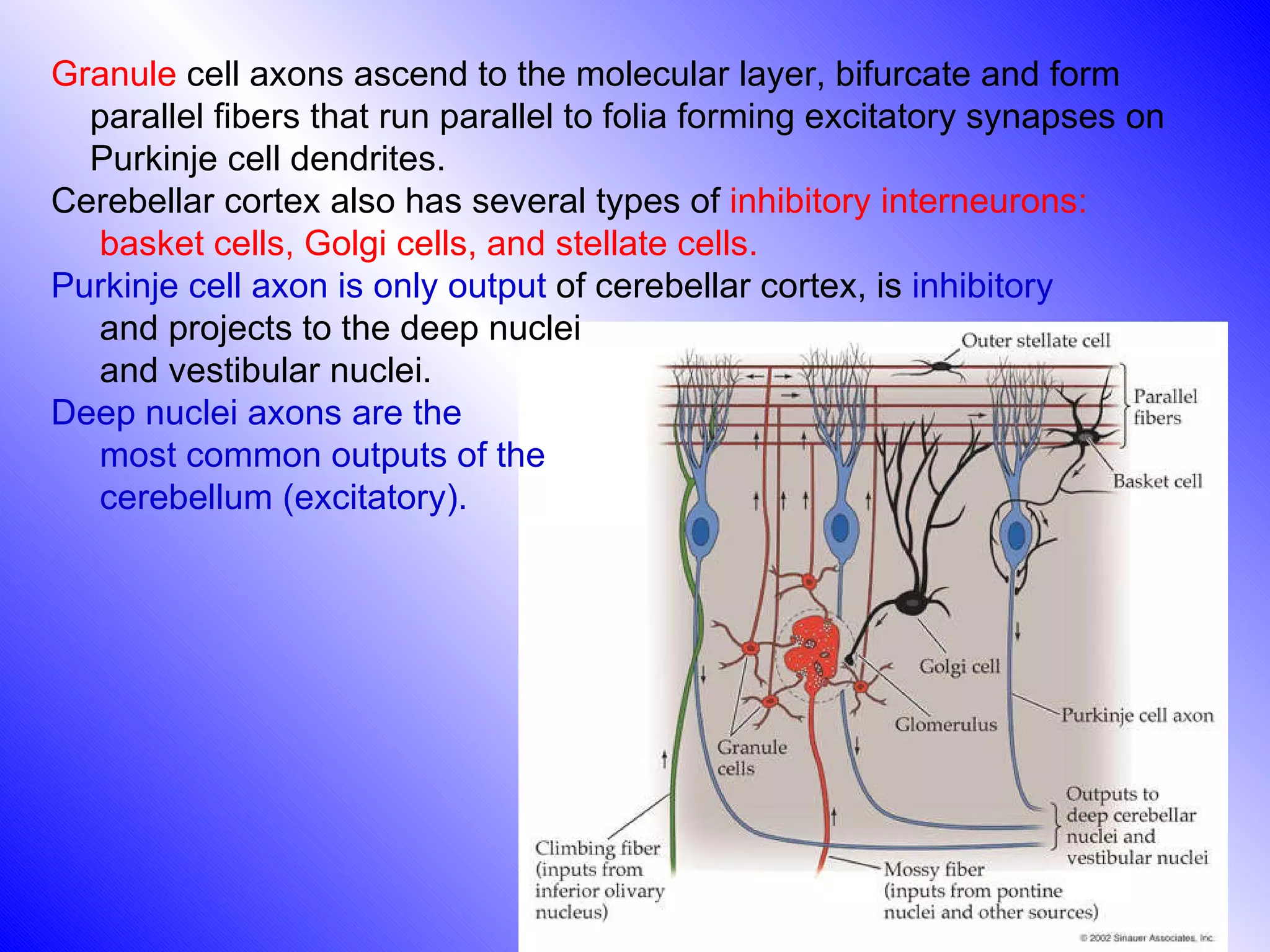 Granule cell axons ascend to the molecular layer, bifurcate and form parallel fibers that run parallel to folia forming excitatory synapses on Purkinje cell dendrites.

Cerebellar cortex also has several types of inhibitory interneurons: basket cells, Golgi cells, and stellate cells.

Purkinje cell axon is only output of cerebellar cortex, is inhibitory and projects to the deep nuclei and vestibular nuclei.

Deep nuclei axons are the most common outputs of the cerebellum (excitatory).

Outer stellate cell
Parallel fibers
Basket cell
Golgi cell
Glomerulus
Purkinje cell axon
Granule cells
Outputs to deep cerebellar nuclei and vestibular nuclei
Climbing fiber (inputs from inferior olivary nucleus)
Mossy fiber (inputs from pontine nuclei and other sources)
© 2002 Sinauer Associates, Inc.